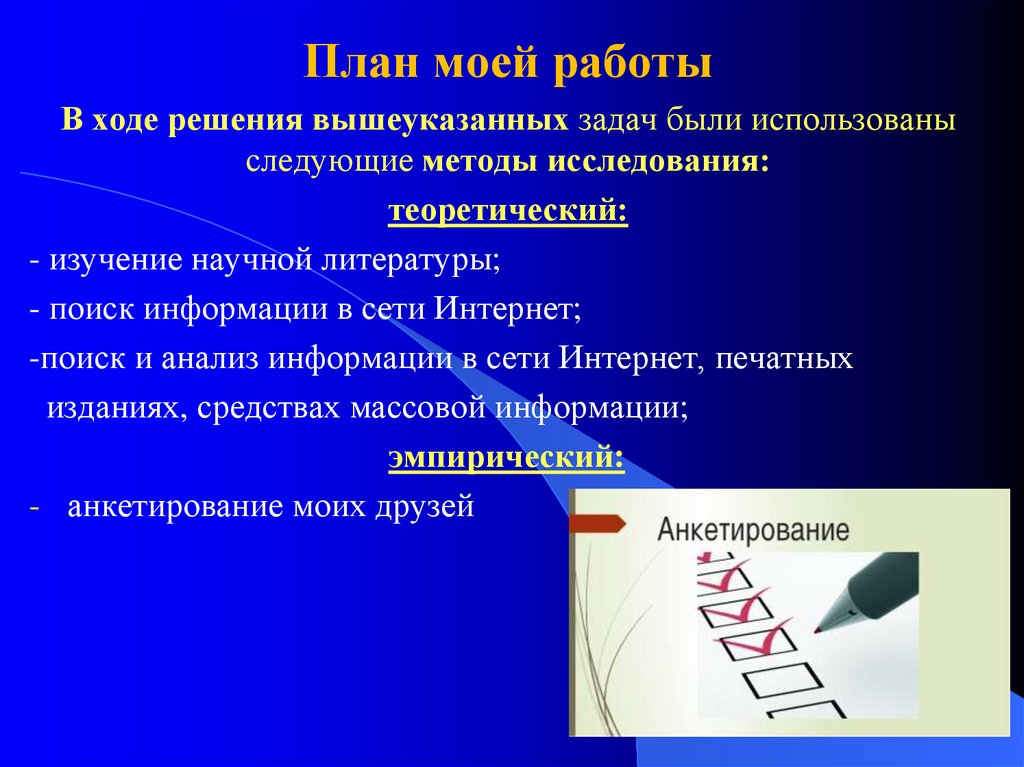 План моей работы

В ходе решения вышеуказанных задач были использованы следующие методы исследования:

теоретический:

- изучение научной литературы;

- поиск информации в сети Интернет;

-поиск и анализ информации в сети Интернет, печатных изданиях, средствах массовой информации;

эмпирический:

- анкетирование моих друзей

Анкетирование